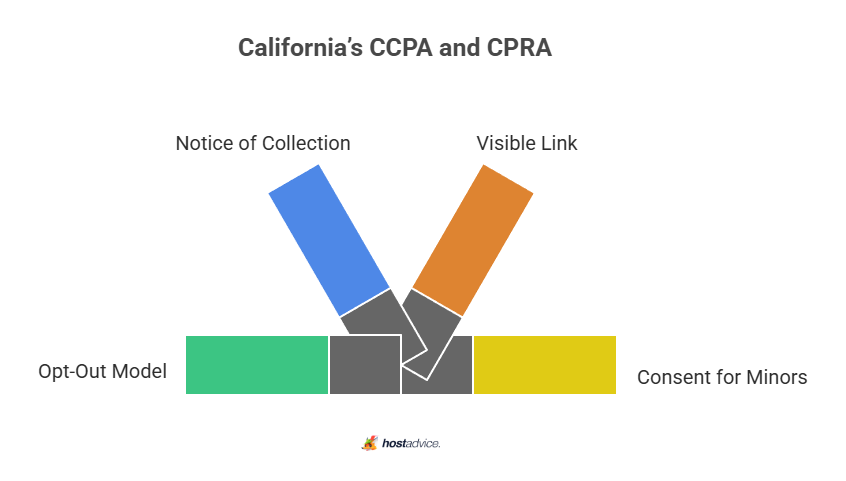 California's CCPA and CPRA

Notice of Collection

Visible Link

Opt-Out Model

Consent for Minors

hostadvice.